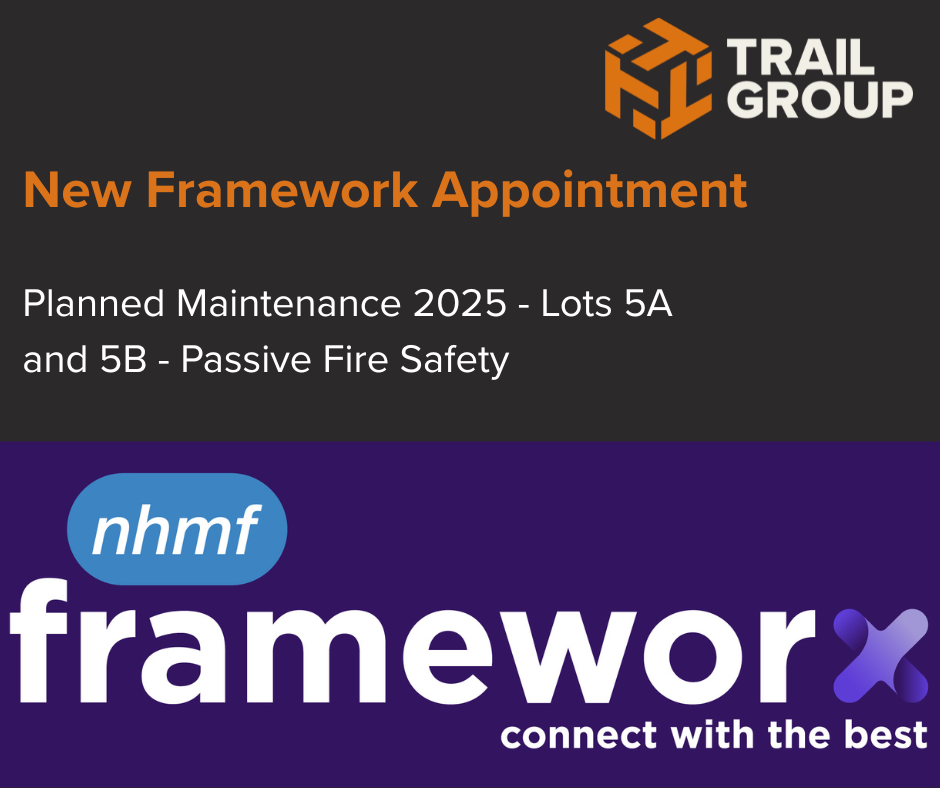 TRAIL GROUP

New Framework Appointment

Planned Maintenance 2025 - Lots 5A and 5B - Passive Fire Safety

nhmf

frameworx

connect with the best